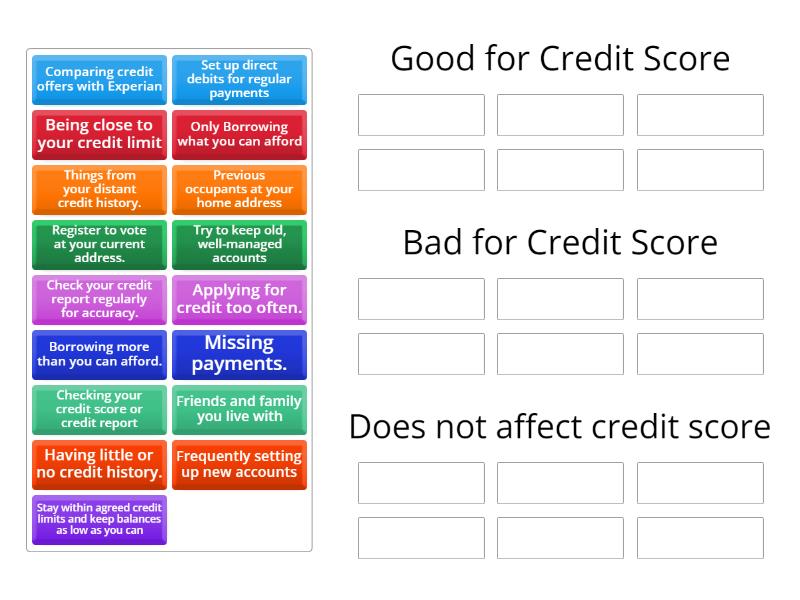 Comparing credit offers with Experian

Set up direct debits for regular payments

Being close to your credit limit

Only Borrowing what you can afford

Things from your distant credit history.

Previous occupants at your home address

Register to vote at your current address.

Try to keep old, well-managed accounts

Check your credit report regularly for accuracy.

Applying for credit too often.

Borrowing more than you can afford.

Missing payments.

Checking your credit score or credit report

Friends and family you live with

Having little or no credit history.

Frequently setting up new accounts

Stay within agreed credit limits and keep balances as low as you can

Good for Credit Score

Bad for Credit Score

Does not affect credit score